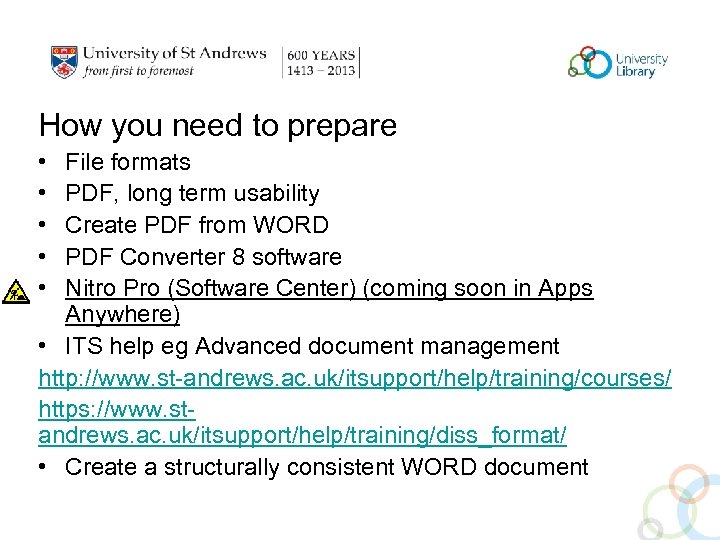 University of St Andrews
from first to foremost

600 YEARS
1413 – 2013

University Library

How you need to prepare

• File formats
• PDF, long term usability
• Create PDF from WORD
• PDF Converter 8 software
• Nitro Pro (Software Center) (coming soon in Apps Anywhere)
• ITS help eg Advanced document management

http://www.st-andrews.ac.uk/itsupport/help/training/courses/
https://www.st-andrews.ac.uk/itsupport/help/training/diss_format/

• Create a structurally consistent WORD document